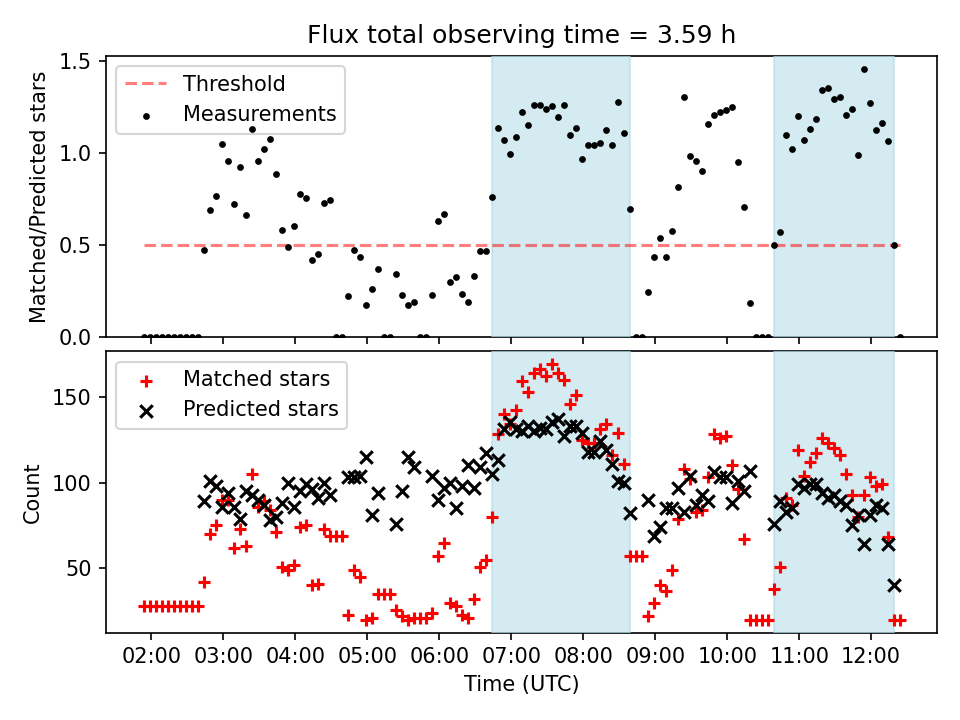 Flux total observing time = 3.59 h

Threshold
Measurements

Matched/Predicted stars

1.5
1.0
0.5
0.0

Matched stars
Predicted stars

Count

150
100
50

02:00 03:00 04:00 05:00 06:00 07:00 08:00 09:00 10:00 11:00 12:00

Time (UTC)